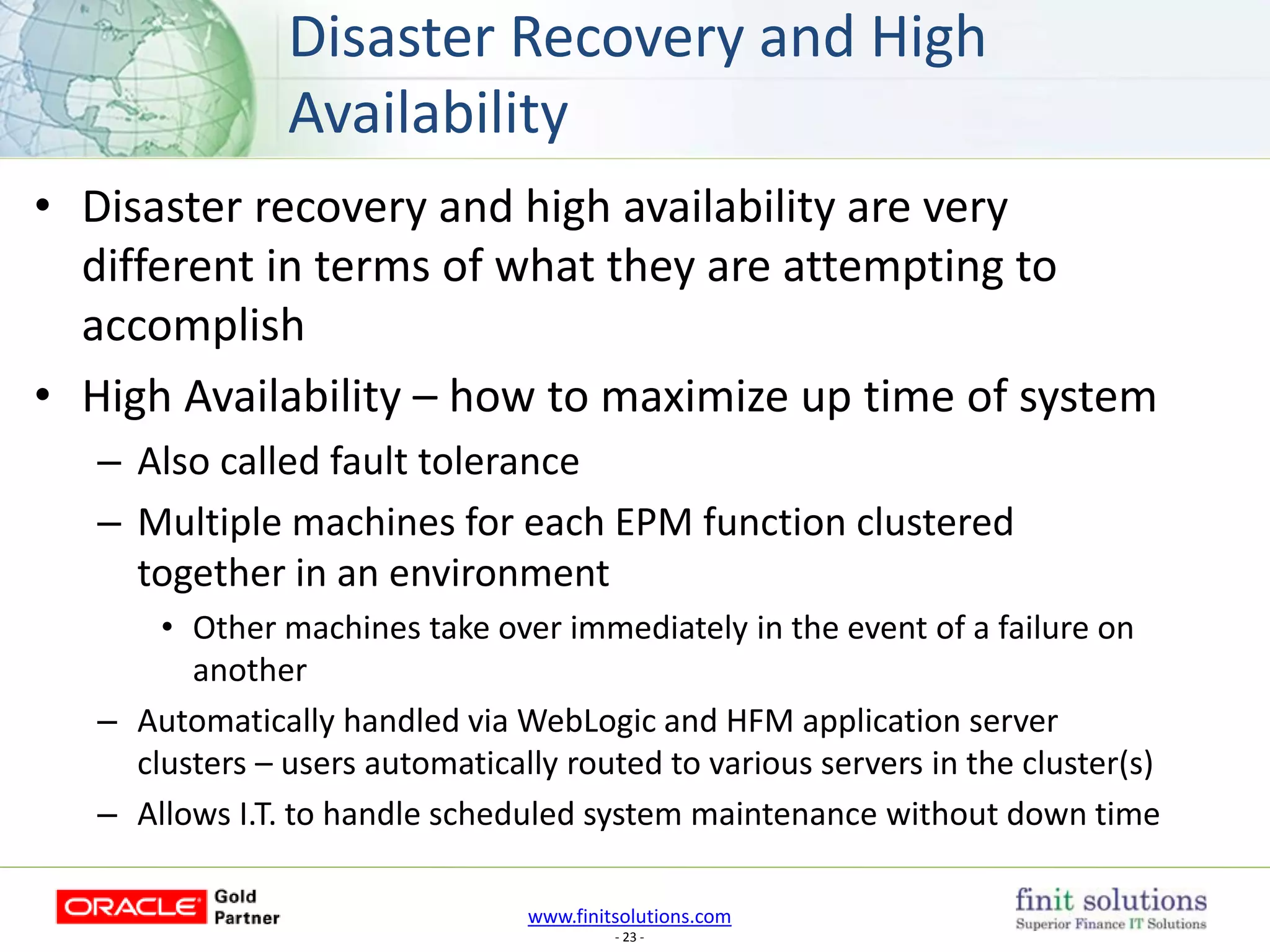 Disaster Recovery and High Availability

• Disaster recovery and high availability are very different in terms of what they are attempting to accomplish

• High Availability – how to maximize up time of system

– Also called fault tolerance

– Multiple machines for each EPM function clustered together in an environment

• Other machines take over immediately in the event of a failure on another

– Automatically handled via WebLogic and HFM application server clusters – users automatically routed to various servers in the cluster(s)

– Allows I.T. to handle scheduled system maintenance without down time

ORACLE Gold Partner

www.finitsolutions.com

- 23 -

finit solutions
Superior Finance IT Solutions